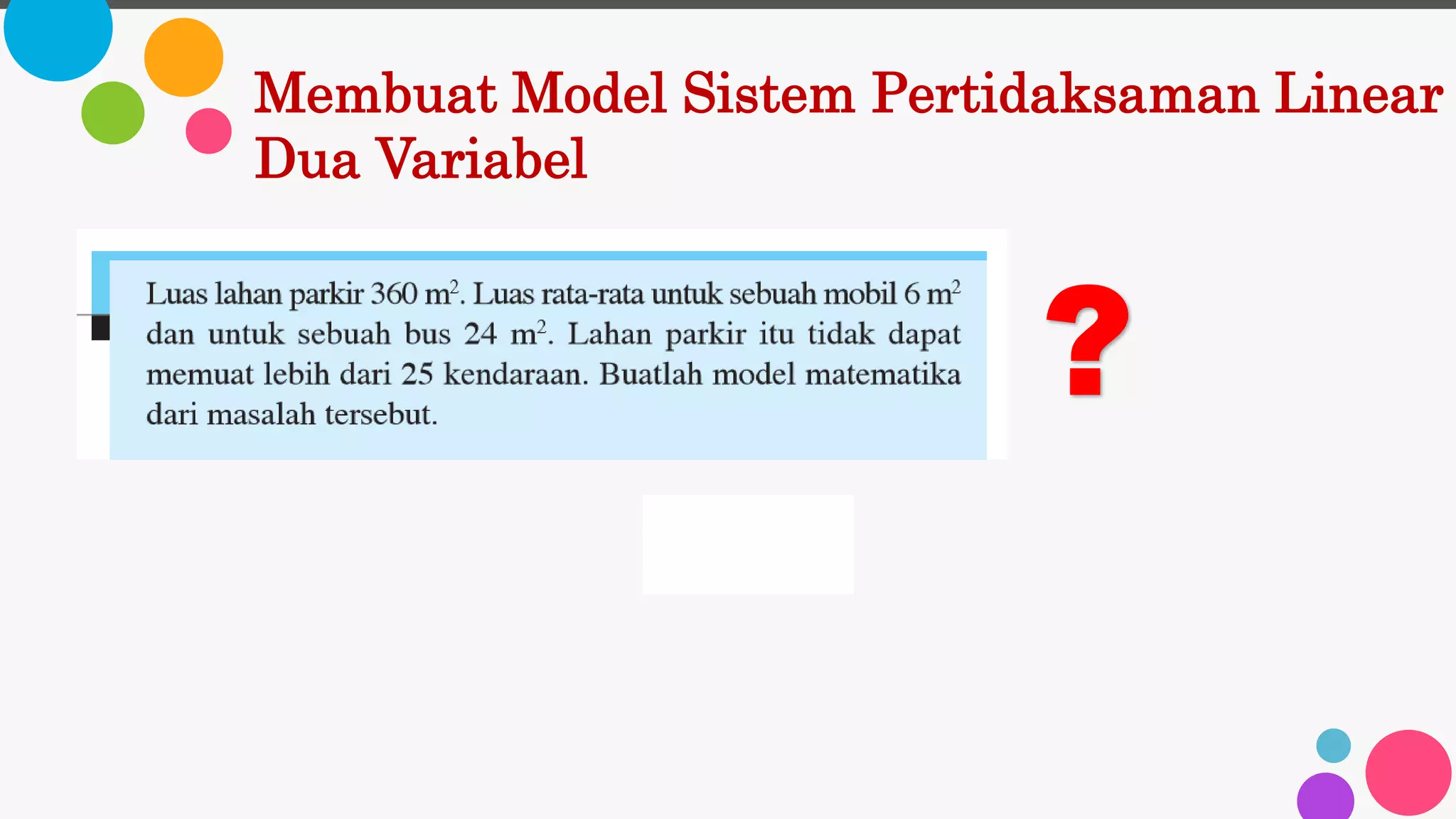 Membuat Model Sistem Pertidaksaman Linear Dua Variabel

Luas lahan parkir 360 $m^2$. Luas rata-rata untuk sebuah mobil 6 $m^2$ dan untuk sebuah bus 24 $m^2$. Lahan parkir itu tidak dapat memuat lebih dari 25 kendaraan. Buatlah model matematika dari masalah tersebut.

?